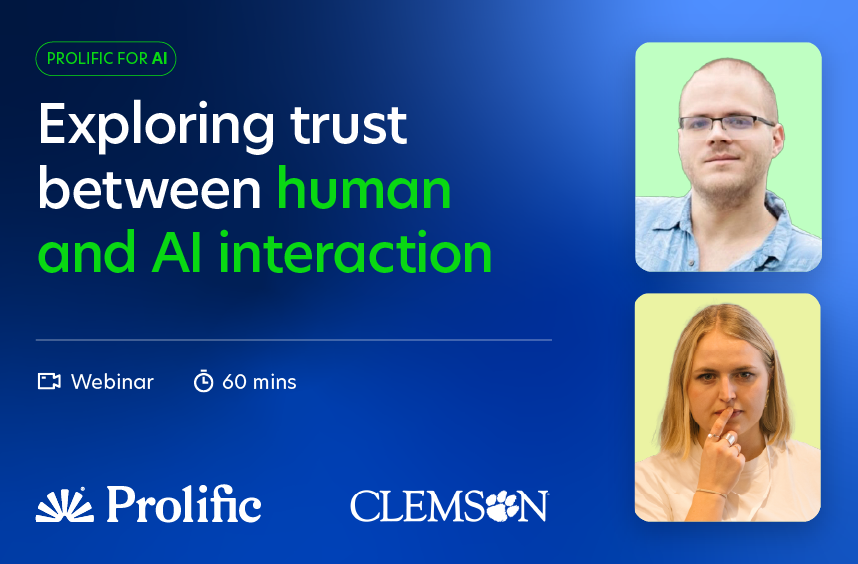 PROLIFIC FOR AI

Exploring trust between human and AI interaction

Webinar 60 mins

Prolific CLEMSON